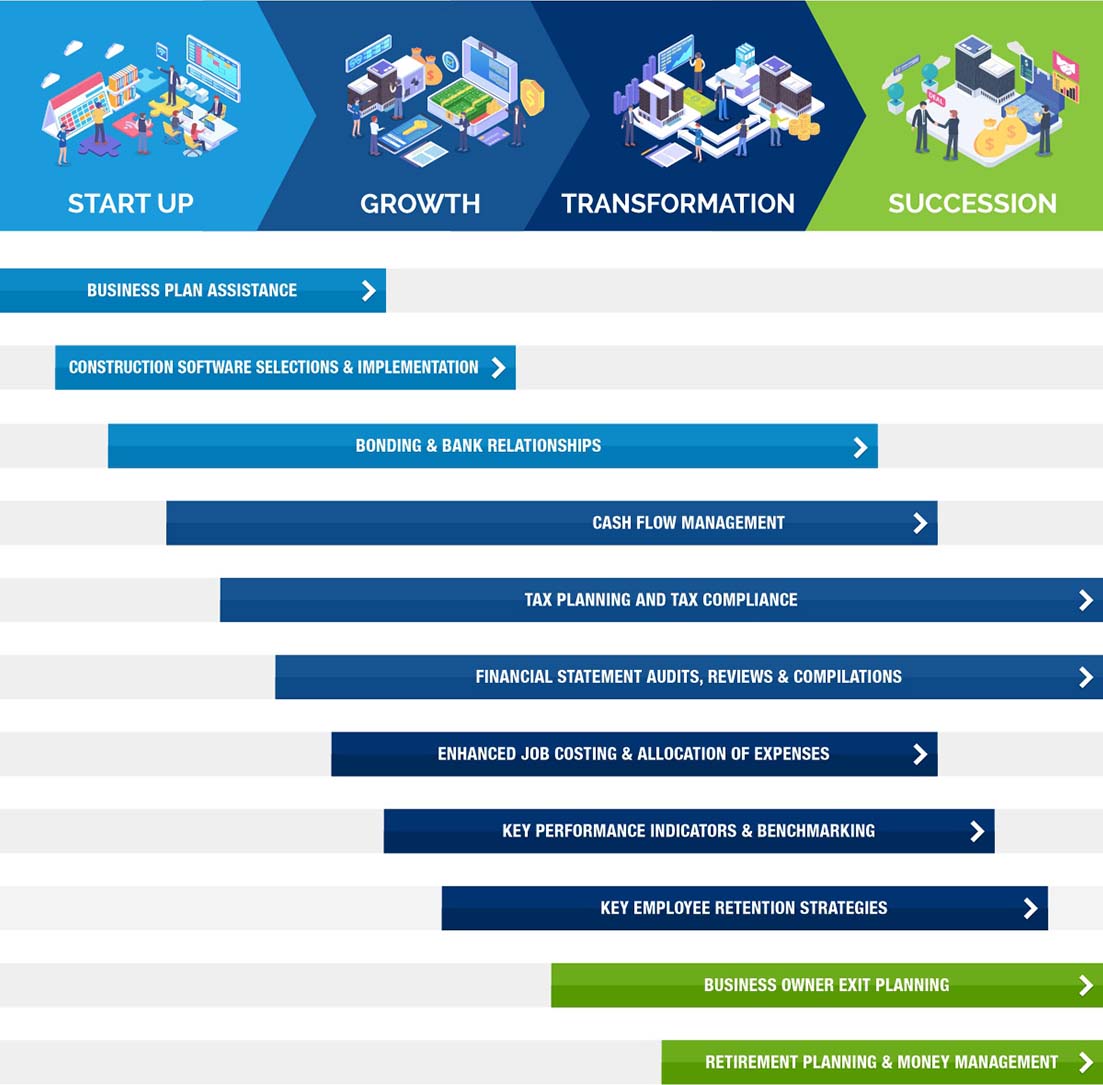 START UP

GROWTH

TRANSFORMATION

SUCCESSION

BUSINESS PLAN ASSISTANCE

CONSTRUCTION SOFTWARE SELECTIONS & IMPLEMENTATION

BONDING & BANK RELATIONSHIPS

CASH FLOW MANAGEMENT

TAX PLANNING AND TAX COMPLIANCE

FINANCIAL STATEMENT AUDITS, REVIEWS & COMPILATIONS

ENHANCED JOB COSTING & ALLOCATION OF EXPENSES

KEY PERFORMANCE INDICATORS & BENCHMARKING

KEY EMPLOYEE RETENTION STRATEGIES

BUSINESS OWNER EXIT PLANNING

RETIREMENT PLANNING & MONEY MANAGEMENT